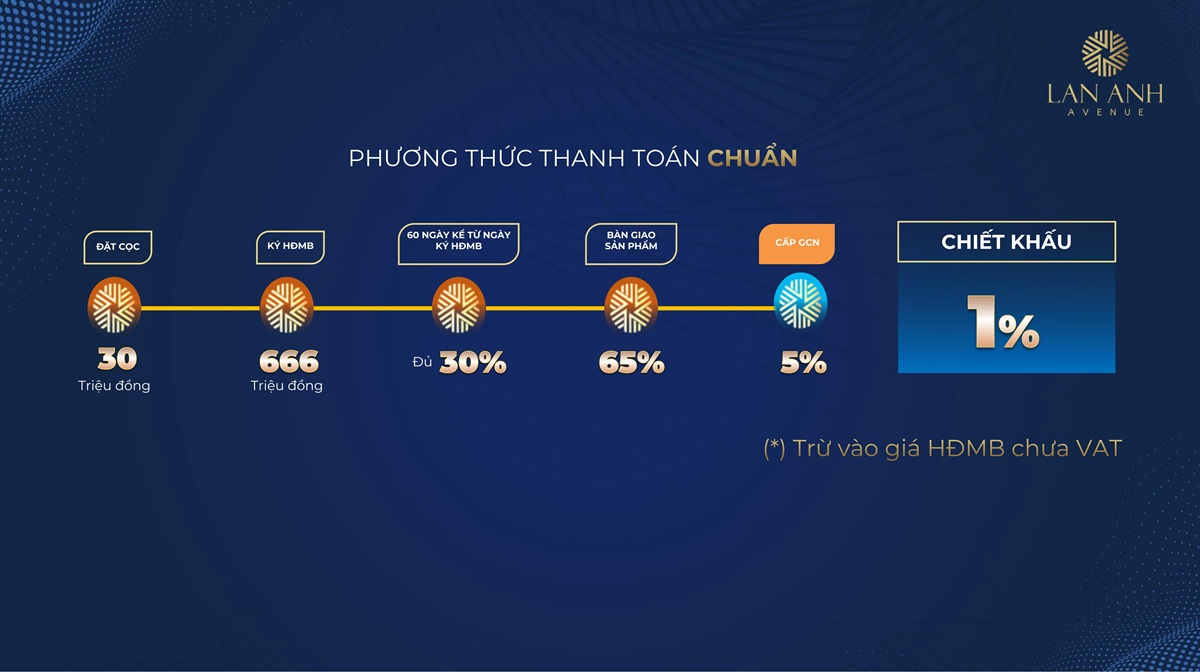 LAN ANH
AVENUE

PHƯƠNG THỨC THANH TOÁN CHUẨN

ĐẶT CỌC
30
Triệu đồng

KÝ HĐMB
666
Triệu đồng

60 NGÀY KỂ TỪ NGÀY KÝ HĐMB
Đủ 30%

BÀN GIAO SẢN PHẨM
65%

CẤP GCN
5%

CHIẾT KHẤU
1%

(*) Trừ vào giá HĐMB chưa VAT